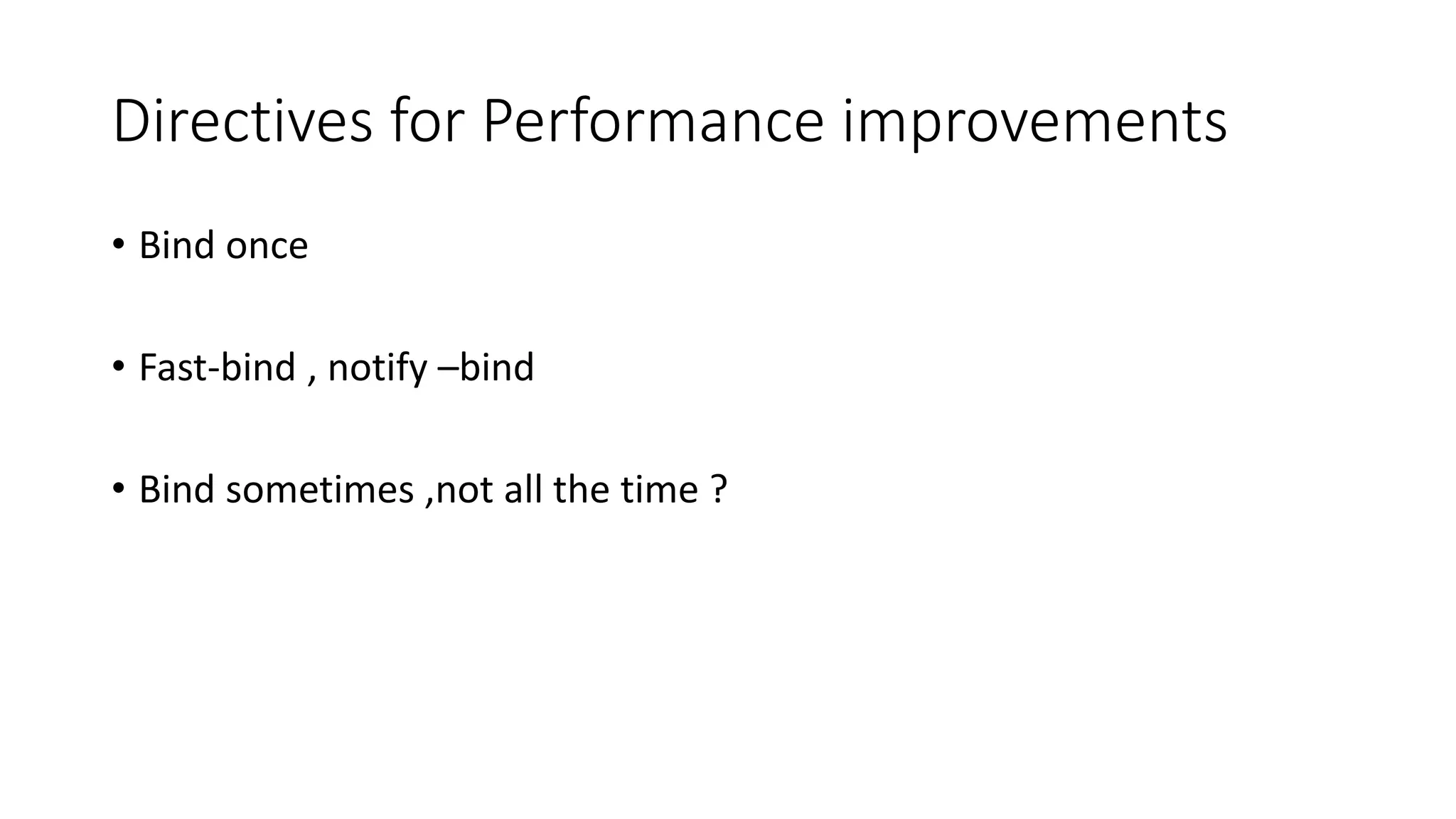 Directives for Performance improvements

• Bind once

• Fast-bind , notify –bind

• Bind sometimes ,not all the time ?